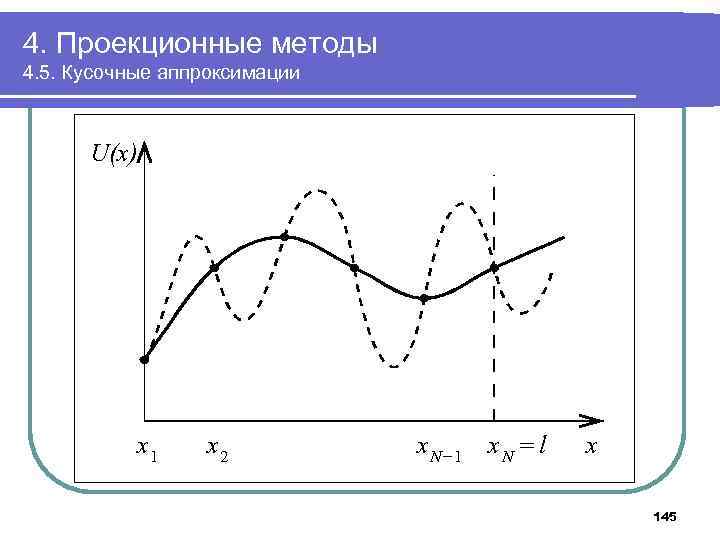 4. Проекционные методы
4.5. Кусочные аппроксимации

$U(x)$

$x_1$ $x_2$ $x_{N-1}$ $x_N = l$ $x$

145